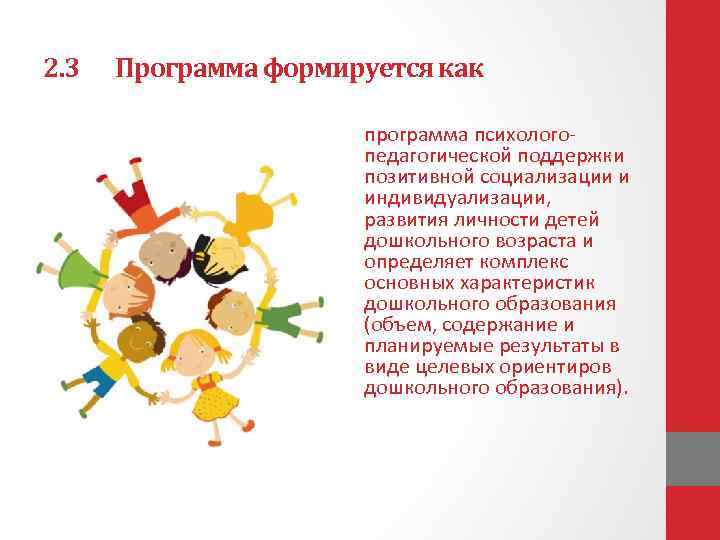 2.3 Программа формируется как

программа психолого-педагогической поддержки позитивной социализации и индивидуализации, развития личности детей дошкольного возраста и определяет комплекс основных характеристик дошкольного образования (объем, содержание и планируемые результаты в виде целевых ориентиров дошкольного образования).